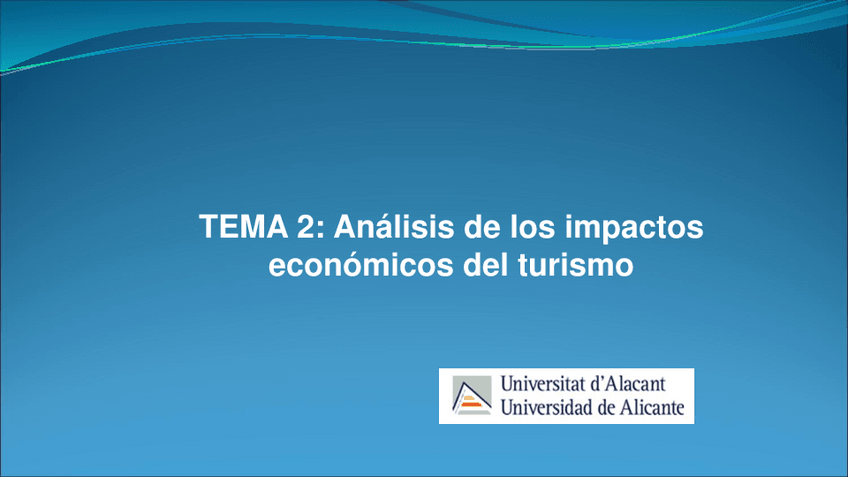 TEMA 2: Análisis de los impactos económicos del turismo

Universitat d'Alacant
Universidad de Alicante